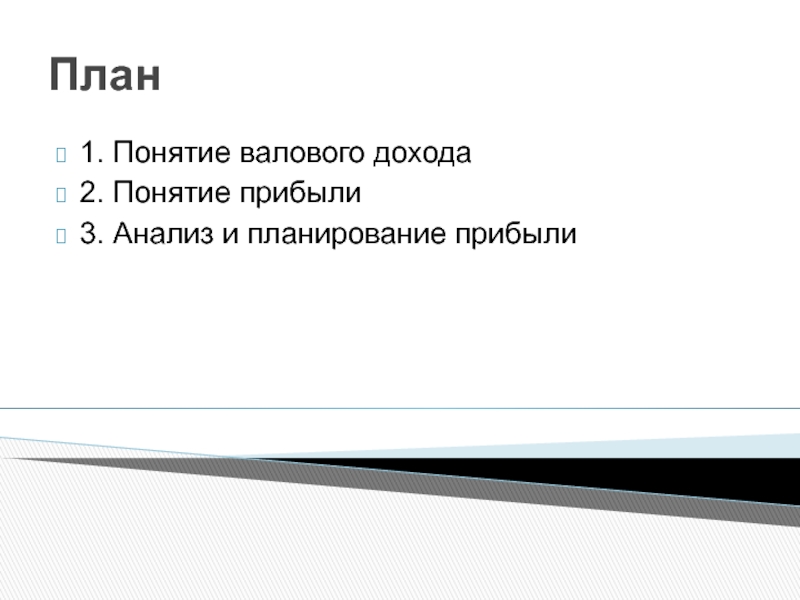 План

1. Понятие валового дохода
2. Понятие прибыли
3. Анализ и планирование прибыли